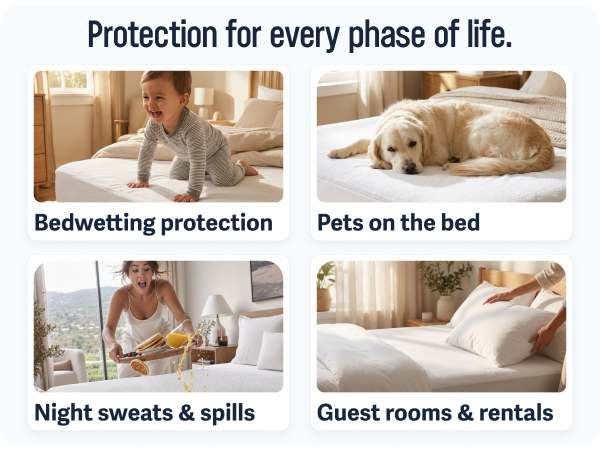 Protection for every phase of life.

Bedwetting protection

Pets on the bed

Night sweats & spills

Guest rooms & rentals